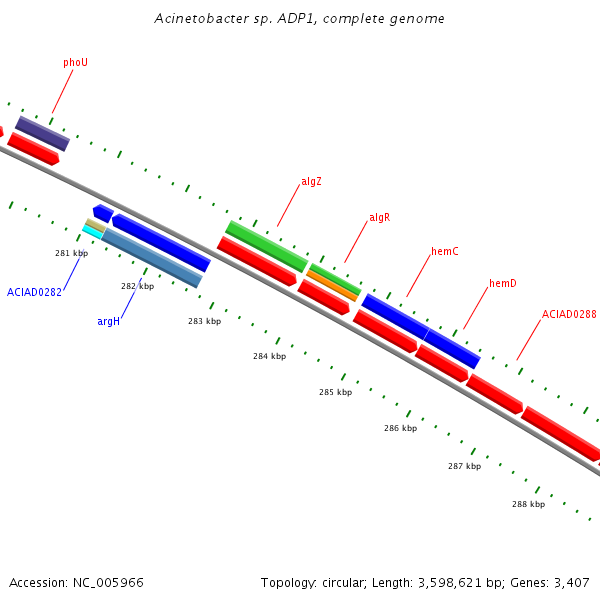 Acinetobacter sp. ADP1, complete genome

phoU

algZ

algR

hemC

hemD

ACIAD0288

281 kbp

ACIAD0282

282 kbp

argH

283 kbp

284 kbp

285 kbp

286 kbp

287 kbp

288 kbp

Accession: NC_005966

Topology: circular; Length: 3,598,621 bp; Genes: 3,407